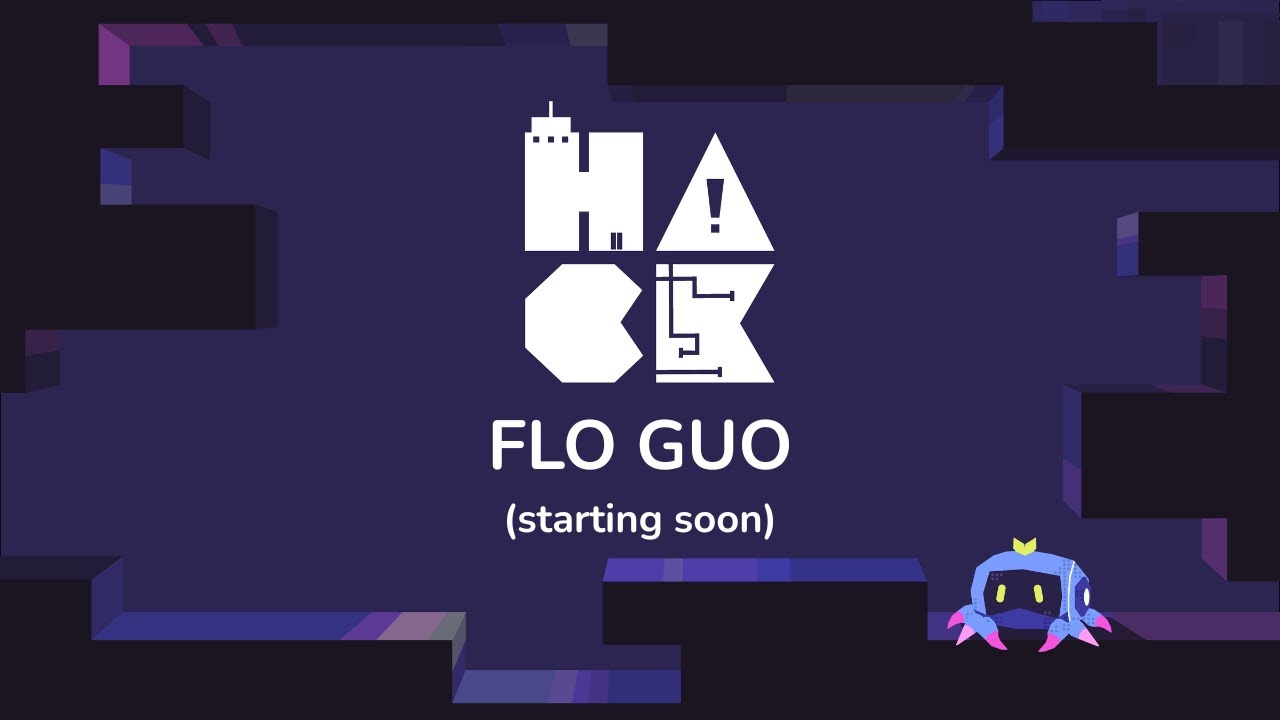 HACK

FLO GUO

(starting soon)